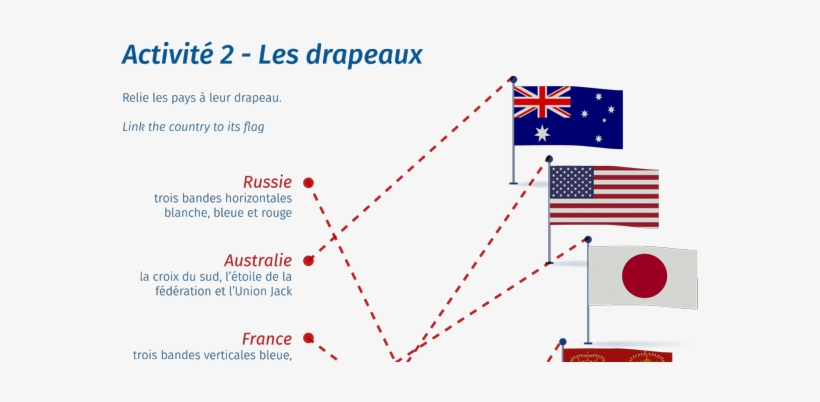 Activité 2 - Les drapeaux

Relie les pays à leur drapeau.

Link the country to its flag

Russie
trois bandes horizontales blanche, bleue et rouge

Australie
la croix du sud, l'étoile de la fédération et l'Union Jack

France
trois bandes verticales bleue,